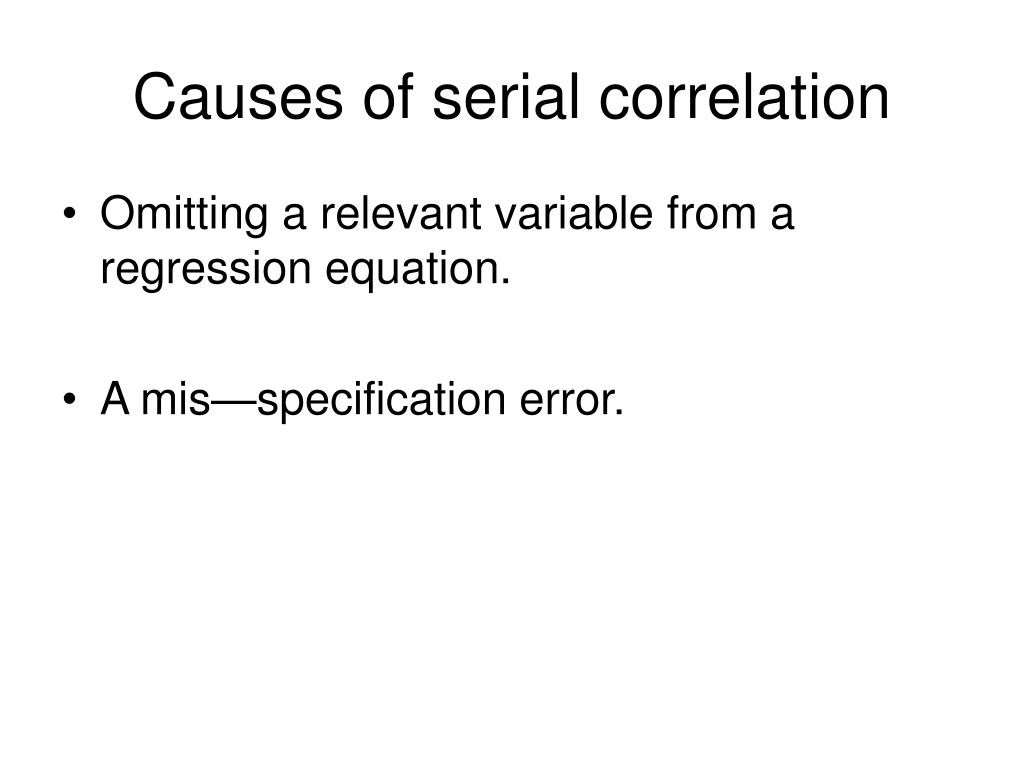 Causes of serial correlation

• Omitting a relevant variable from a regression equation.

• A mis—specification error.